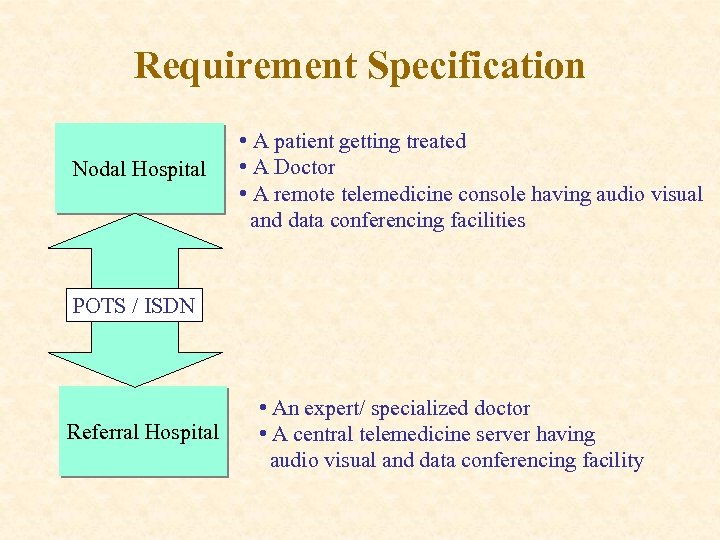 Requirement Specification

Nodal Hospital

• A patient getting treated
• A Doctor
• A remote telemedicine console having audio visual and data conferencing facilities

POTS / ISDN

Referral Hospital

• An expert/ specialized doctor
• A central telemedicine server having audio visual and data conferencing facility